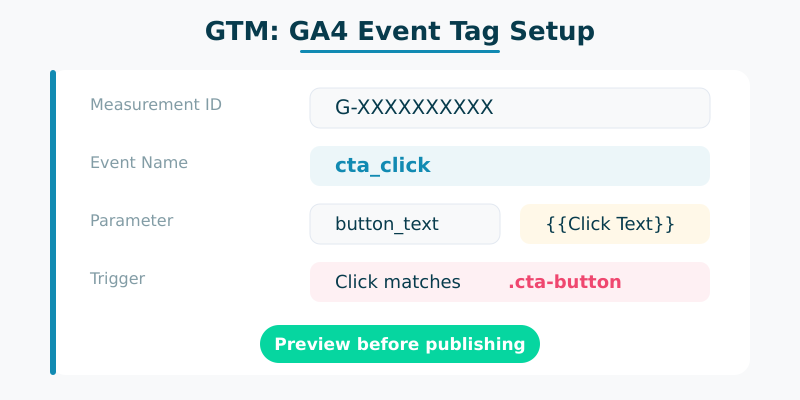 GTM: GA4 Event Tag Setup

Measurement ID
G-XXXXXXXXXX

Event Name
cta_click

Parameter
button_text
{{Click Text}}

Trigger
Click matches
.cta-button

Preview before publishing